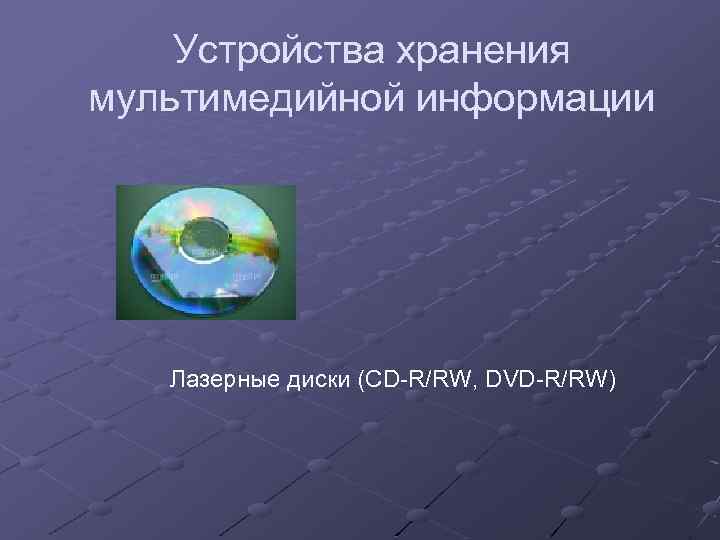 Устройства хранения мультимедийной информации

Лазерные диски (CD-R/RW, DVD-R/RW)